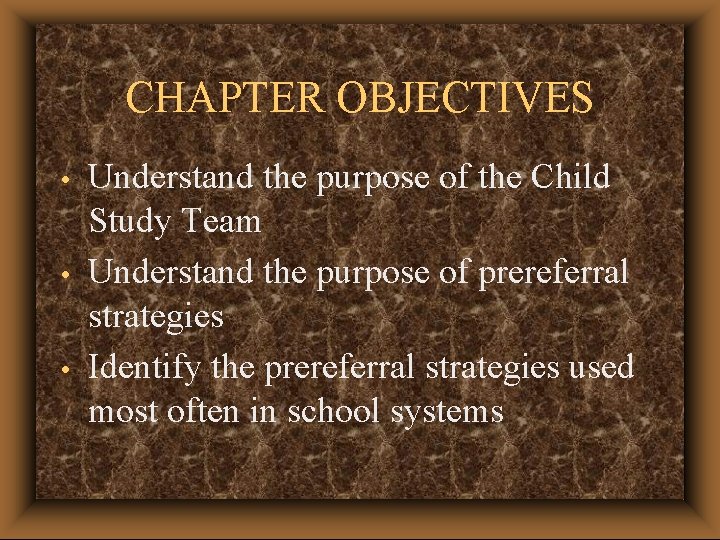 CHAPTER OBJECTIVES

• Understand the purpose of the Child Study Team
• Understand the purpose of prereferral strategies
• Identify the prereferral strategies used most often in school systems